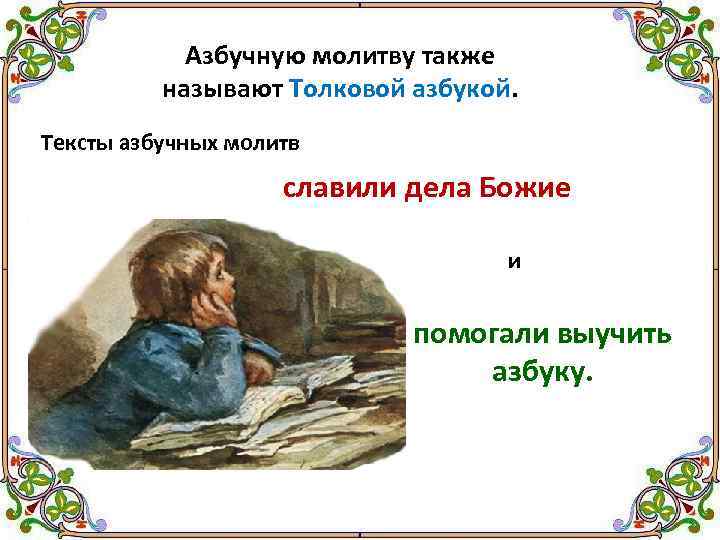 Азбучную молитву также называют Толковой азбукой.

Тексты азбучных молитв

славили дела Божие

и

помогали выучить азбуку.